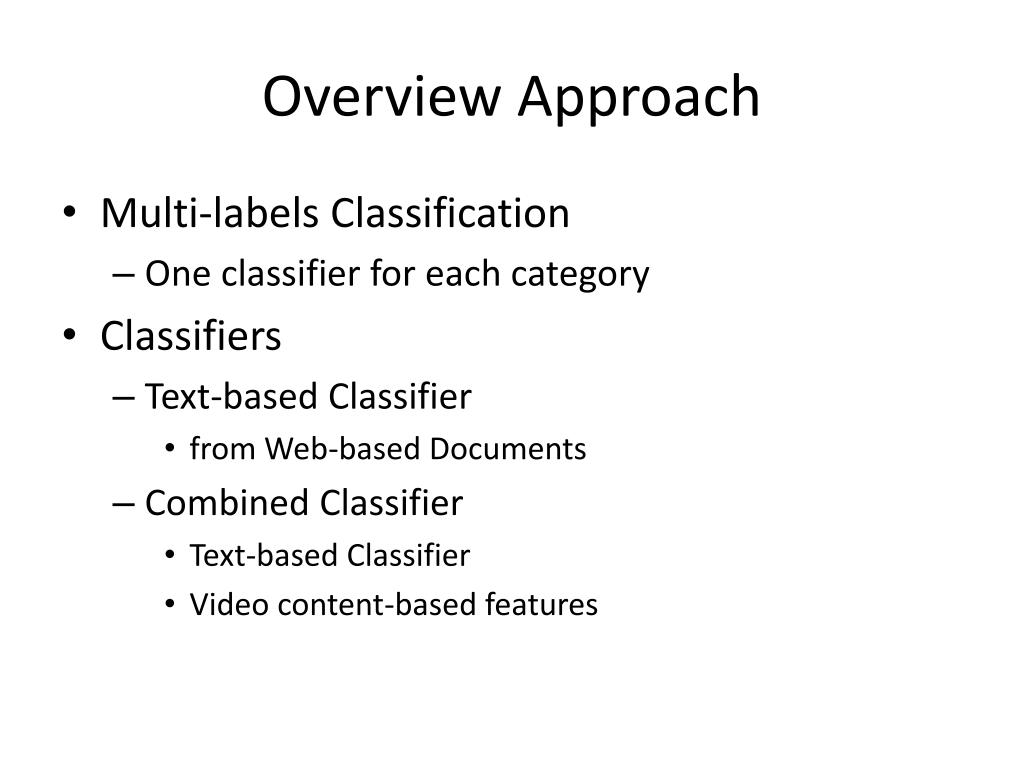 Overview Approach

• Multi-labels Classification
– One classifier for each category
• Classifiers
– Text-based Classifier
• from Web-based Documents
– Combined Classifier
• Text-based Classifier
• Video content-based features